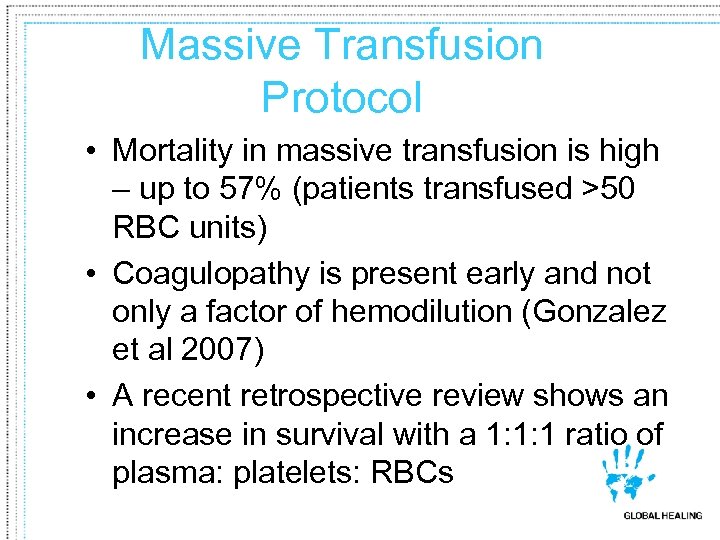 Massive Transfusion Protocol

• Mortality in massive transfusion is high – up to 57% (patients transfused >50 RBC units)

• Coagulopathy is present early and not only a factor of hemodilution (Gonzalez et al 2007)

• A recent retrospective review shows an increase in survival with a 1:1:1 ratio of plasma: platelets: RBCs

GLOBAL HEALING